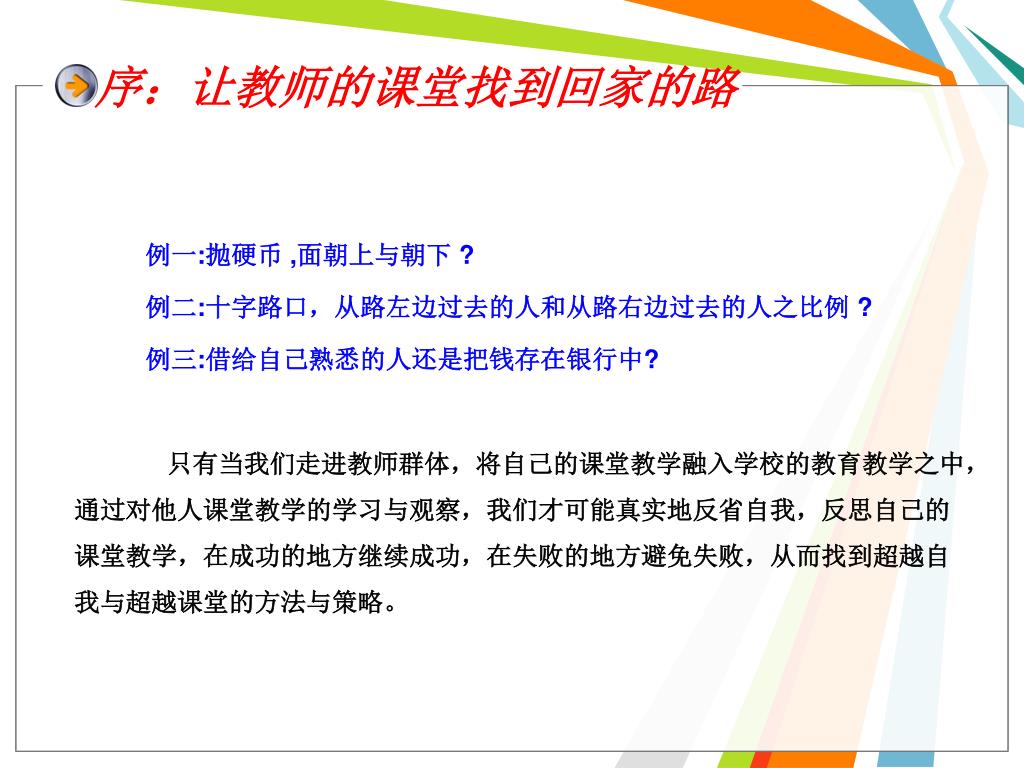 序：让教师的课堂找到回家的路

例一:抛硬币 ,面朝上与朝下 ?

例二:十字路口，从路左边过去的人和从路右边过去的人之比例 ?

例三:借给自己熟悉的人还是把钱存在银行中?

只有当我们走进教师群体，将自己的课堂教学融入学校的教育教学之中，通过对他人课堂教学的学习与观察，我们才可能真实地反省自我，反思自己的课堂教学，在成功的地方继续成功，在失败的地方避免失败，从而找到超越自我与超越课堂的方法与策略。